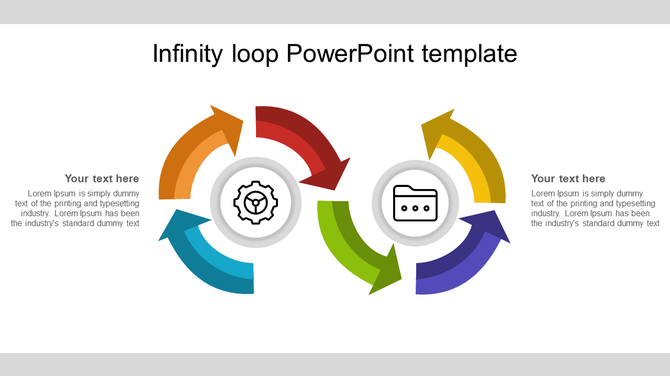 Infinity loop PowerPoint template

Your text here

Lorem Ipsum is simply dummy text of the printing and typesetting industry. Lorem Ipsum has been the industry's standard dummy text

Your text here

Lorem Ipsum is simply dummy text of the printing and typesetting industry. Lorem Ipsum has been the industry's standard dummy text